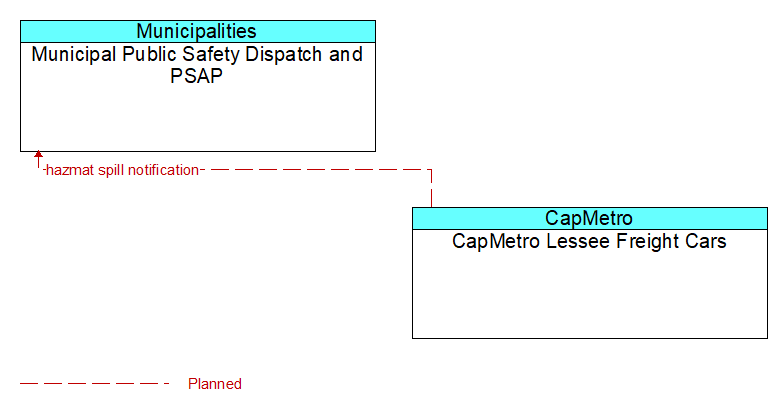 Municipalities
Municipal Public Safety Dispatch and PSAP

hazmat spill notification

CapMetro
CapMetro Lessee Freight Cars

Planned